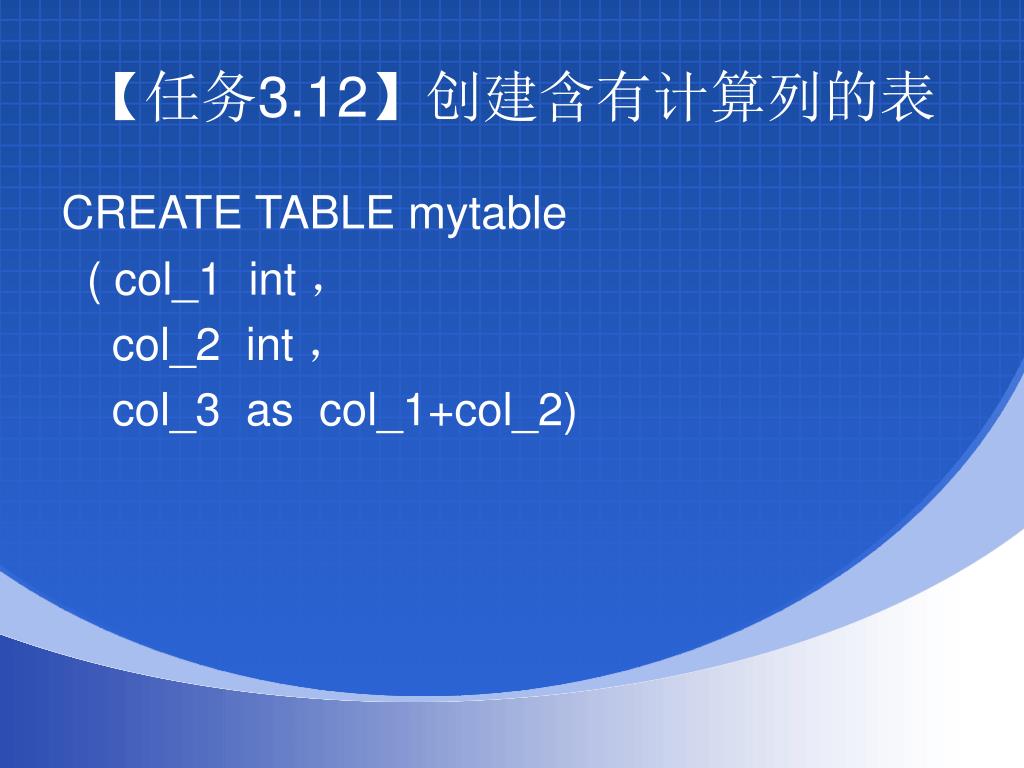 【任务3.12】创建含有计算列的表

CREATE TABLE mytable
( col_1 int，
col_2 int，
col_3 as col_1+col_2)